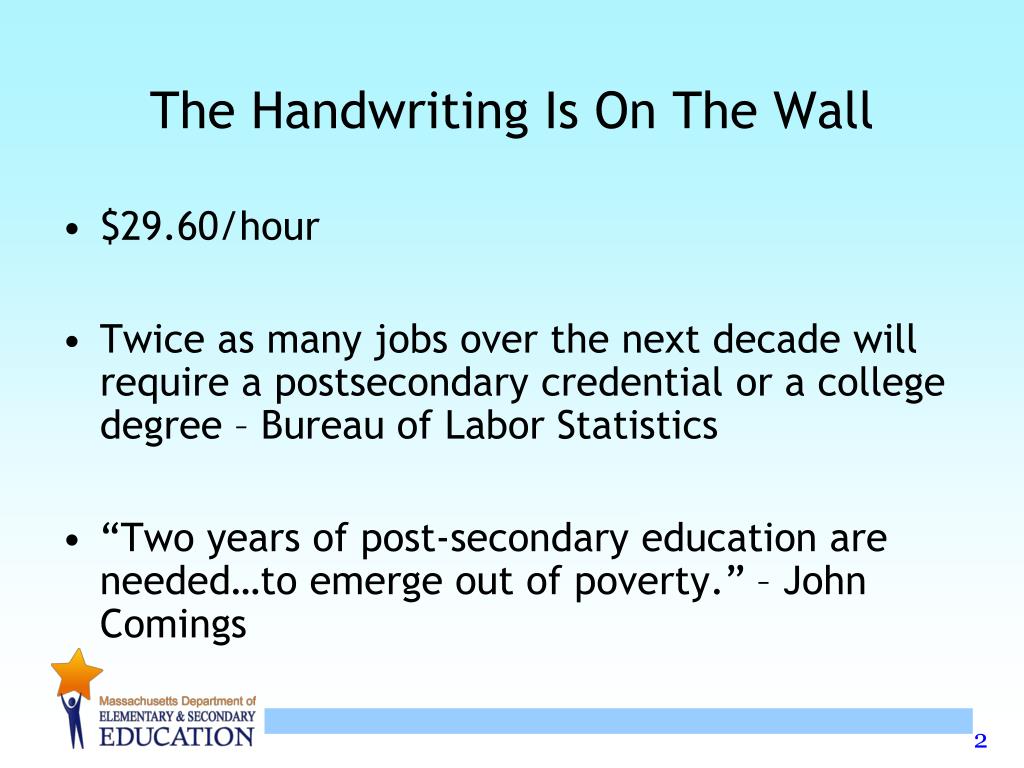 The Handwriting Is On The Wall

• \$29.60/hour

• Twice as many jobs over the next decade will require a postsecondary credential or a college degree – Bureau of Labor Statistics

• “Two years of post-secondary education are needed…to emerge out of poverty.” – John Comings

Massachusetts Department of
ELEMENTARY & SECONDARY
EDUCATION

2